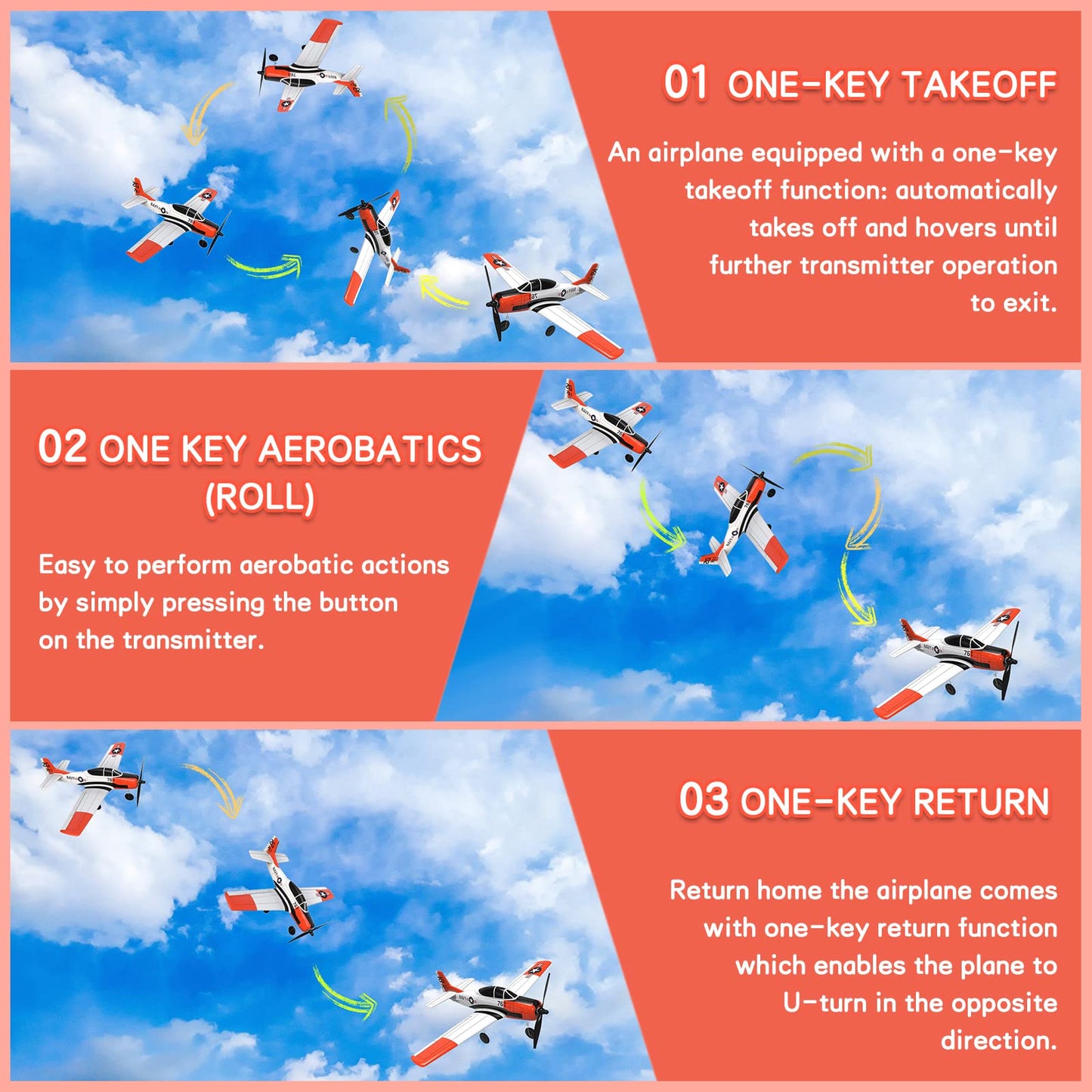 01 ONE-KEY TAKEOFF

An airplane equipped with a one-key takeoff function: automatically takes off and hovers until further transmitter operation to exit.

02 ONE KEY AEROBATICS (ROLL)

Easy to perform aerobatic actions by simply pressing the button on the transmitter.

03 ONE-KEY RETURN

Return home the airplane comes with one-key return function which enables the plane to U-turn in the opposite direction.